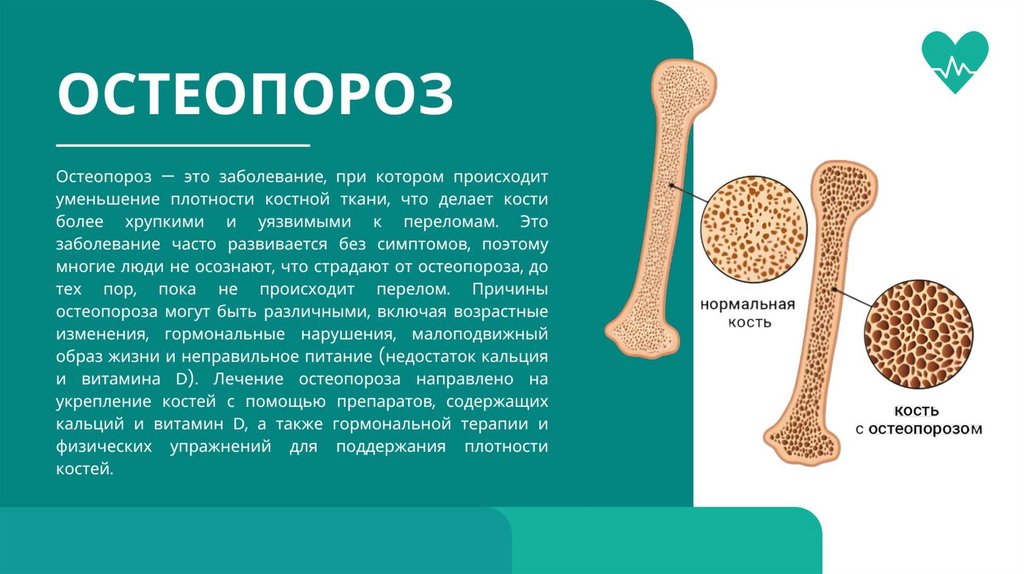 ОСТЕОПОРОЗ

Остеопороз — это заболевание, при котором происходит уменьшение плотности костной ткани, что делает кости более хрупкими и уязвимыми к переломам. Это заболевание часто развивается без симптомов, поэтому многие люди не осознают, что страдают от остеопороза, до тех пор, пока не происходит перелом. Причины остеопороза могут быть различными, включая возрастные изменения, гормональные нарушения, малоподвижный образ жизни и неправильное питание (недостаток кальция и витамина D). Лечение остеопороза направлено на укрепление костей с помощью препаратов, содержащих кальций и витамин D, а также гормональной терапии и физических упражнений для поддержания плотности костей.

нормальная кость

кость с остеопорозом